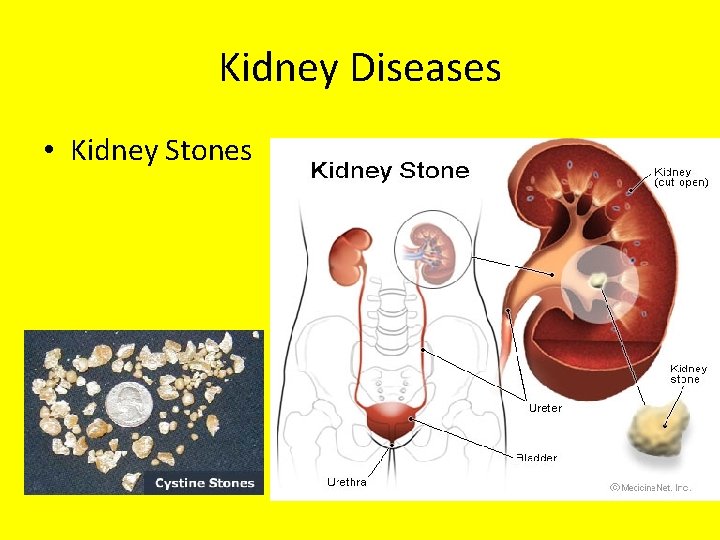 Kidney Diseases

• Kidney Stones

Kidney Stone

Kidney (cut open)

Kidney stone

Ureter

Bladder

Urethra

©MedicineNet, Inc.

Cystine Stones